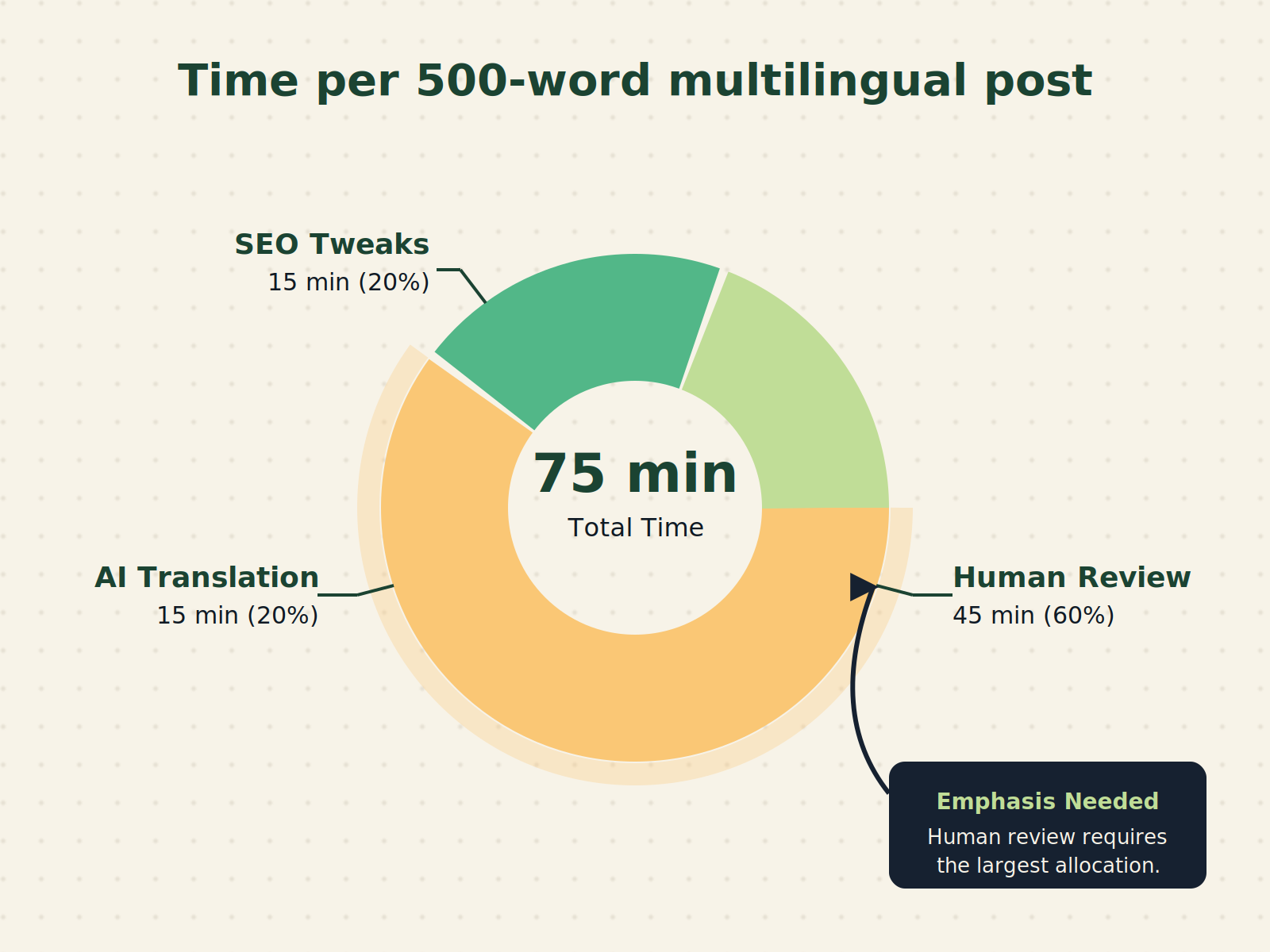 Time per 500-word multilingual post

SEO Tweaks
15 min (20%)

75 min
Total Time

AI Translation
15 min (20%)

Human Review
45 min (60%)

Emphasis Needed
Human review requires the largest allocation.